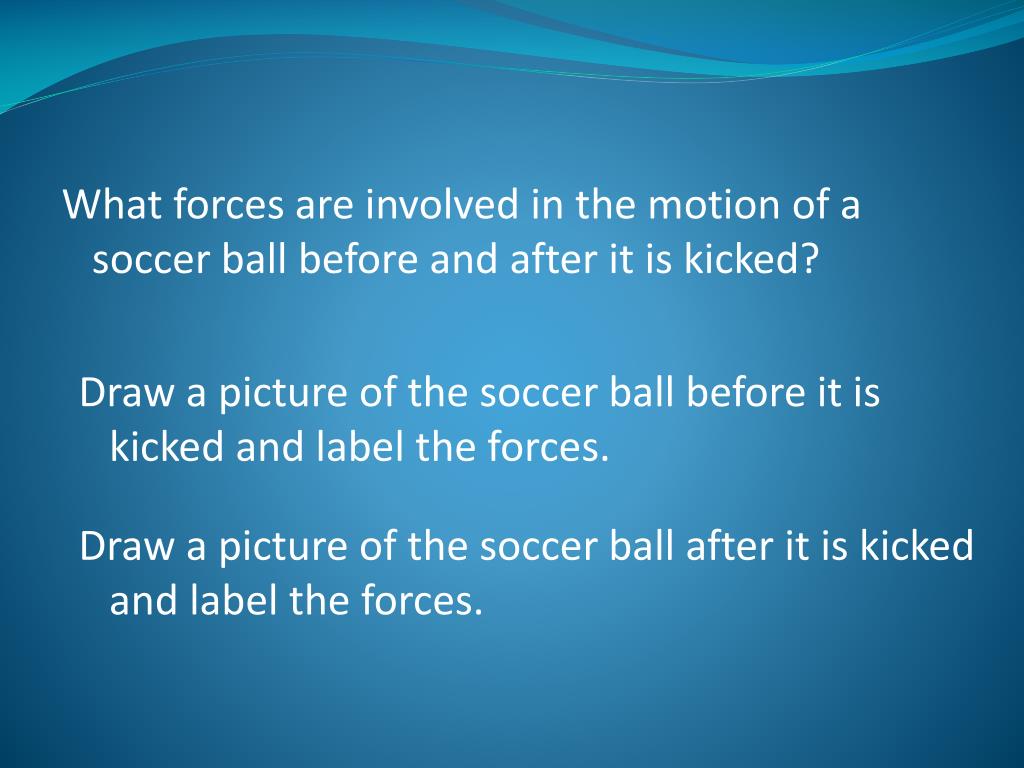 What forces are involved in the motion of a soccer ball before and after it is kicked?

Draw a picture of the soccer ball before it is kicked and label the forces.

Draw a picture of the soccer ball after it is kicked and label the forces.